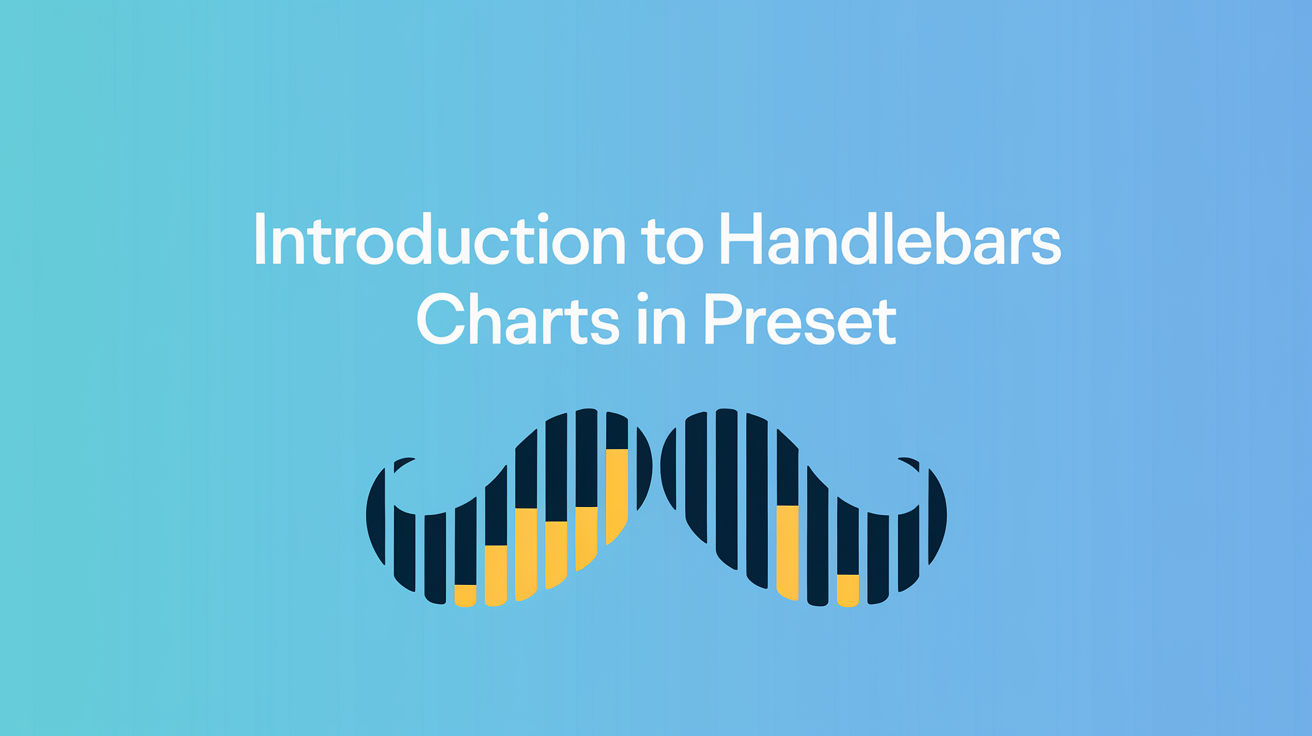 Introduction to Handlebars Charts in Preset